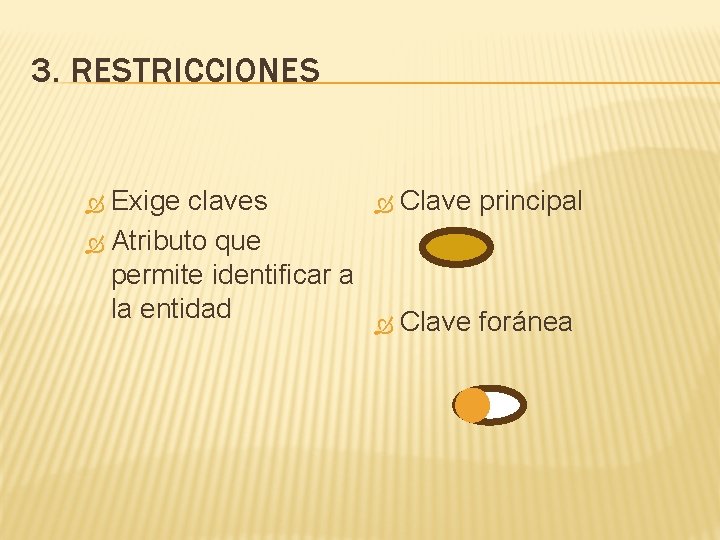 3. RESTRICCIONES

Exige claves

Atributo que permite identificar a la entidad

Clave principal

Clave foránea